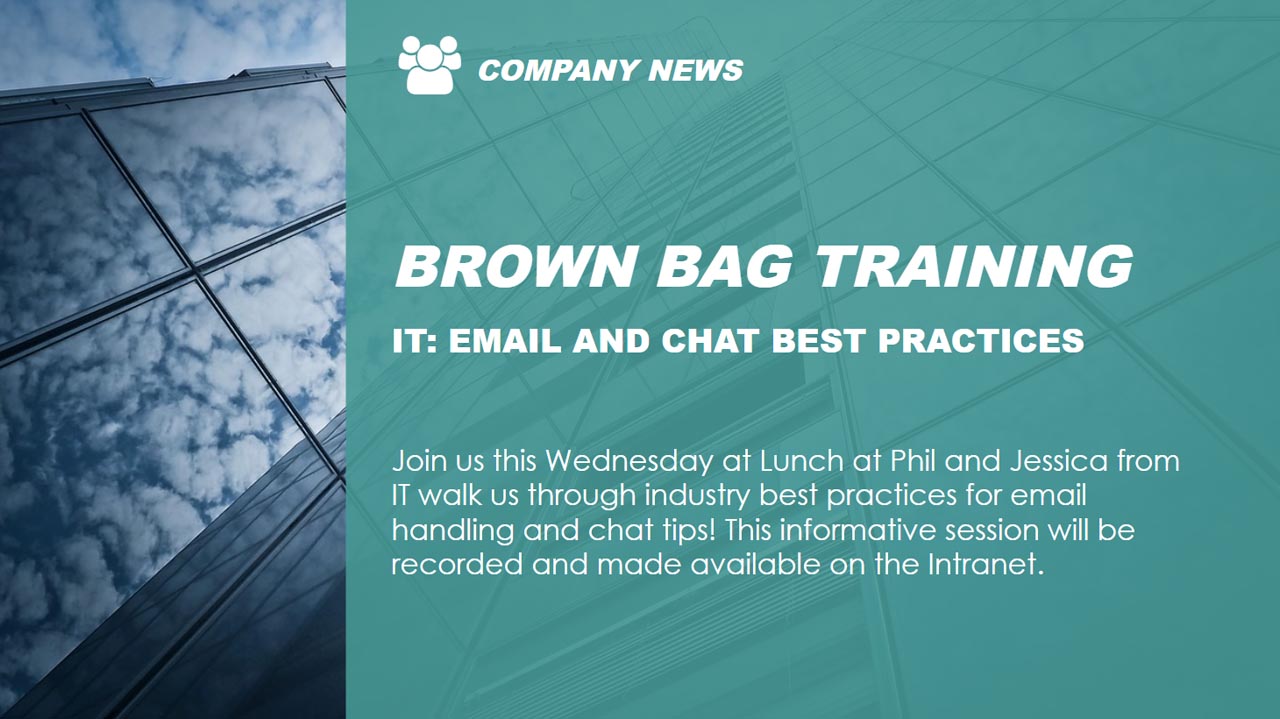 COMPANY NEWS

BROWN BAG TRAINING

IT: EMAIL AND CHAT BEST PRACTICES

Join us this Wednesday at Lunch at Phil and Jessica from IT walk us through industry best practices for email handling and chat tips! This informative session will be recorded and made available on the Intranet.